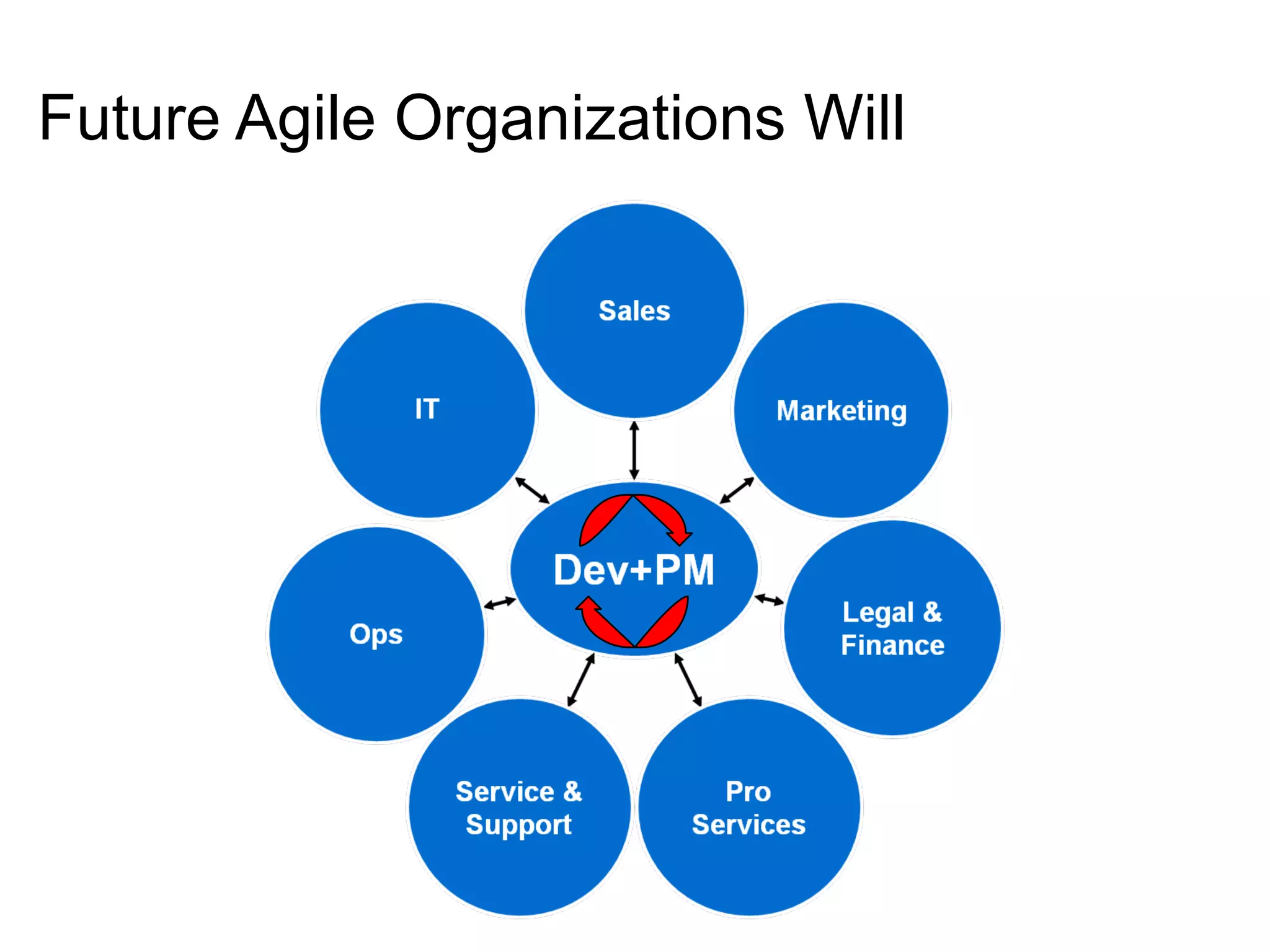 Future Agile Organizations Will

Sales

IT

Marketing

Dev+PM

Ops

Legal & Finance

Service & Support

Pro Services